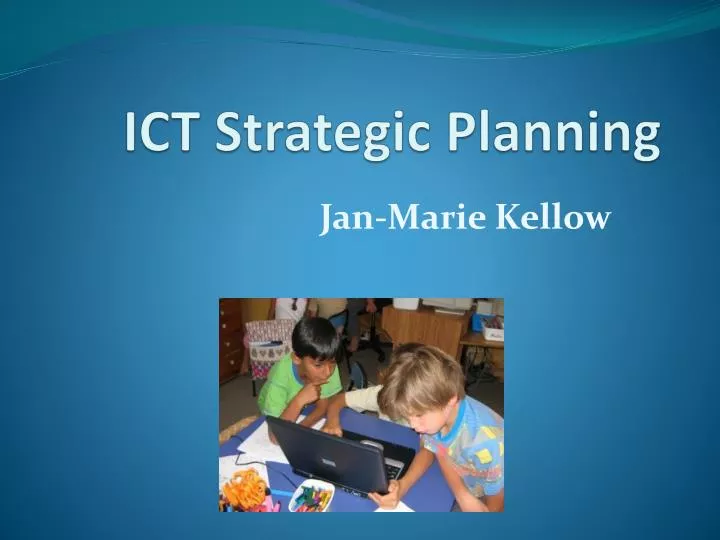 ICT Strategic Planning

Jan-Marie Kellow